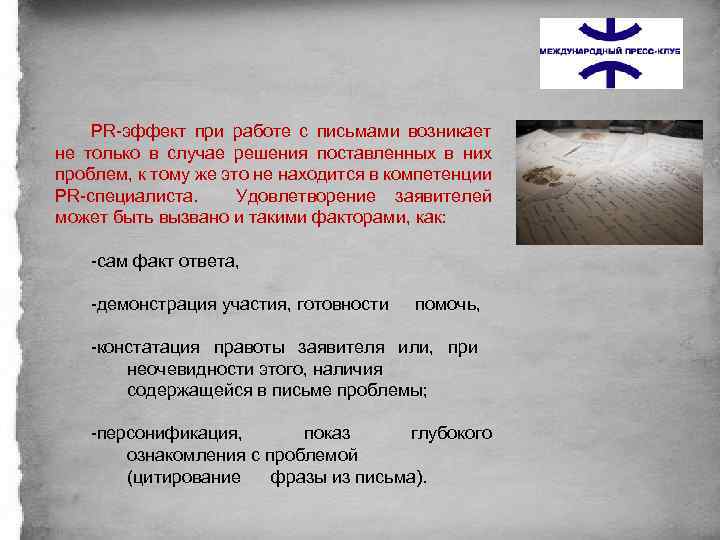 МЕЖДУНАРОДНЫЙ ПРЕСС-КЛУБ

PR-эффект при работе с письмами возникает не только в случае решения поставленных в них проблем, к тому же это не находится в компетенции PR-специалиста. Удовлетворение заявителей может быть вызвано и такими факторами, как:

-сам факт ответа,

-демонстрация участия, готовности помочь,

-констатация правоты заявителя или, при неочевидности этого, наличия содержащейся в письме проблемы;

-персонификация, показ глубокого ознакомления с проблемой (цитирование фразы из письма).